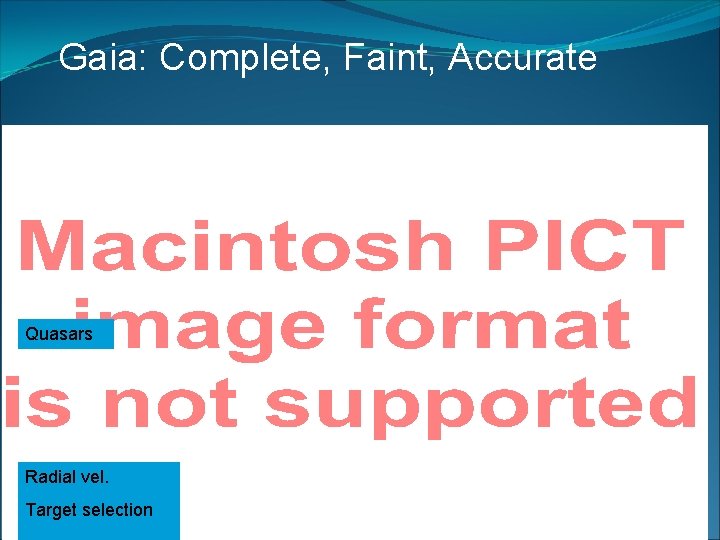 Gaia: Complete, Faint, Accurate

Macintosh PICT image format is not supported

Quasars

Radial vel.

Target selection